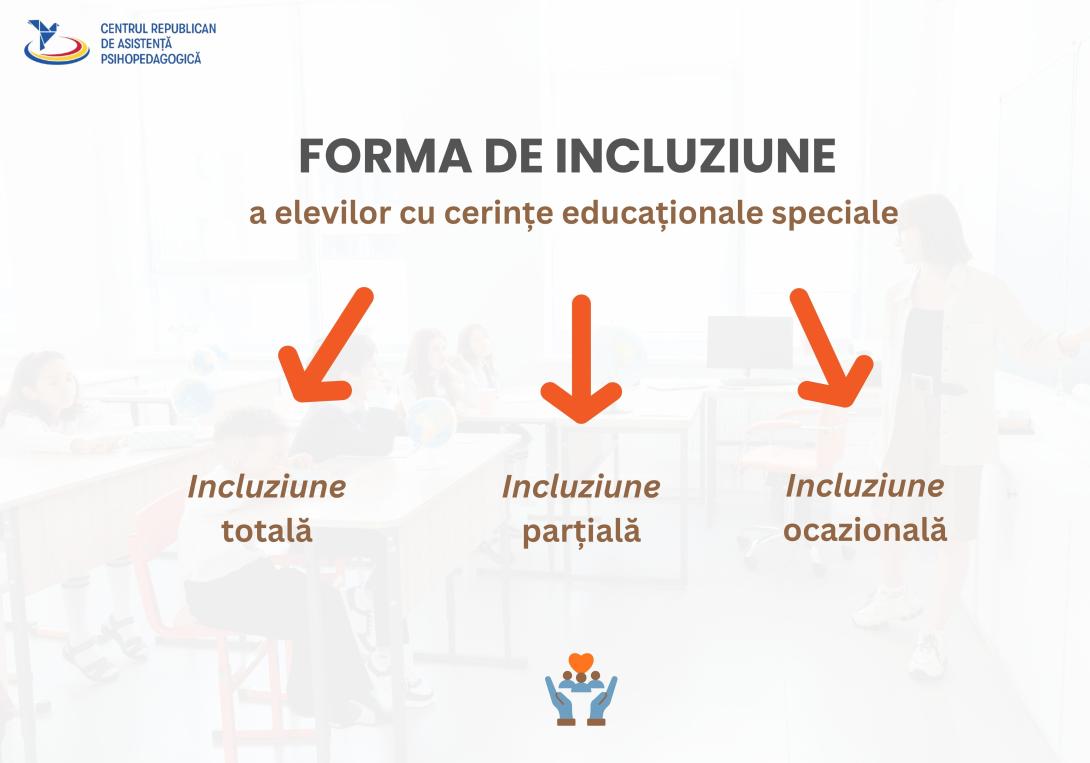 CENTRUL REPUBLICAN DE ASISTENȚĂ PSIHOPEDAGOGICĂ

FORMA DE INCLUZIUNE

a elevilor cu cerințe educaționale speciale

Incluziune totală

Incluziune parțială

Incluziune ocazională